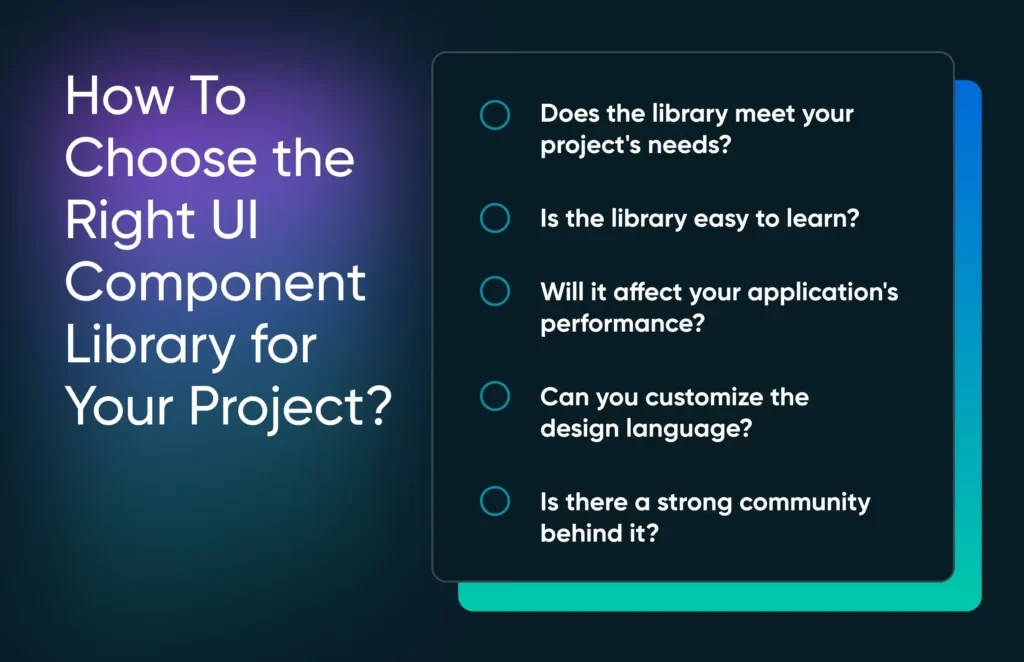 How To Choose the Right UI Component Library for Your Project?

Does the library meet your project's needs?

Is the library easy to learn?

Will it affect your application's performance?

Can you customize the design language?

Is there a strong community behind it?